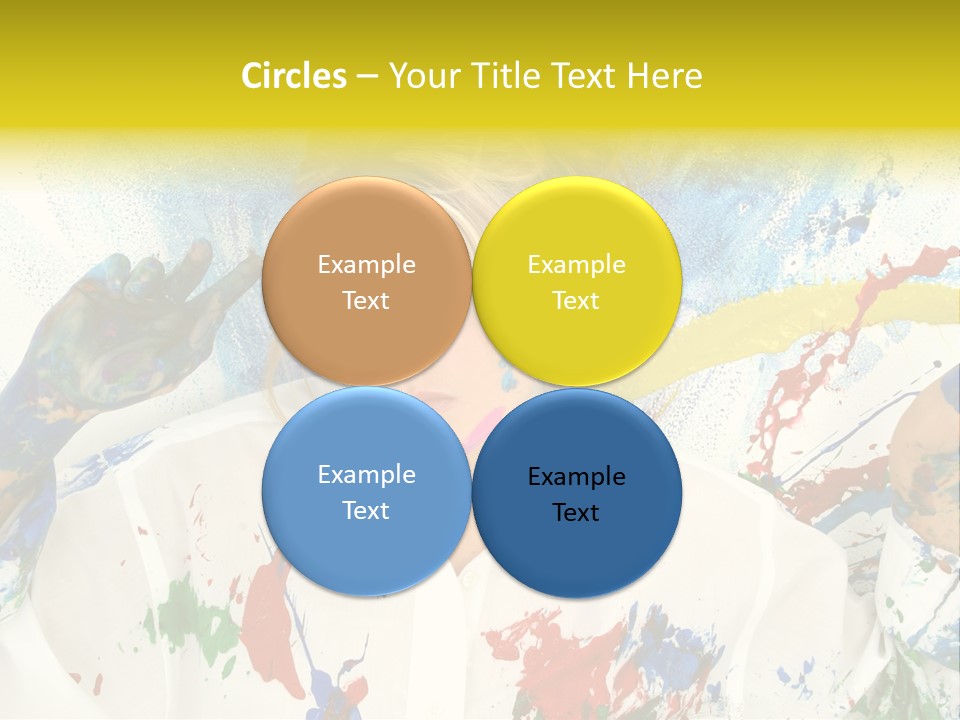 Circles – Your Title Text Here

Example Text

Example Text

Example Text

Example Text